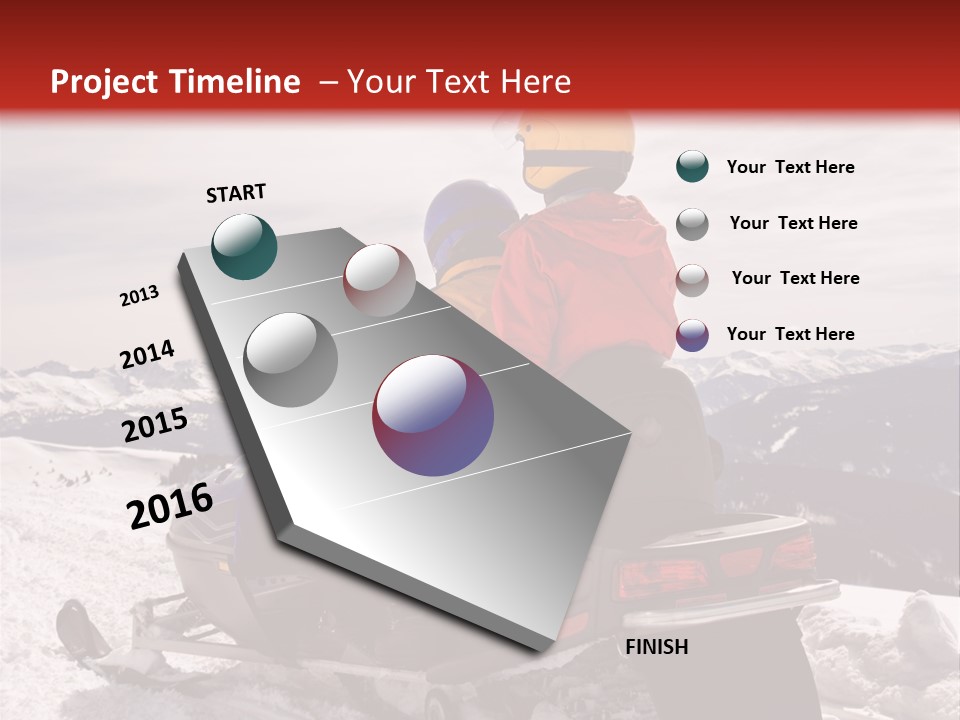 Project Timeline – Your Text Here

START

2013

2014

2015

2016

FINISH

Your Text Here

Your Text Here

Your Text Here

Your Text Here